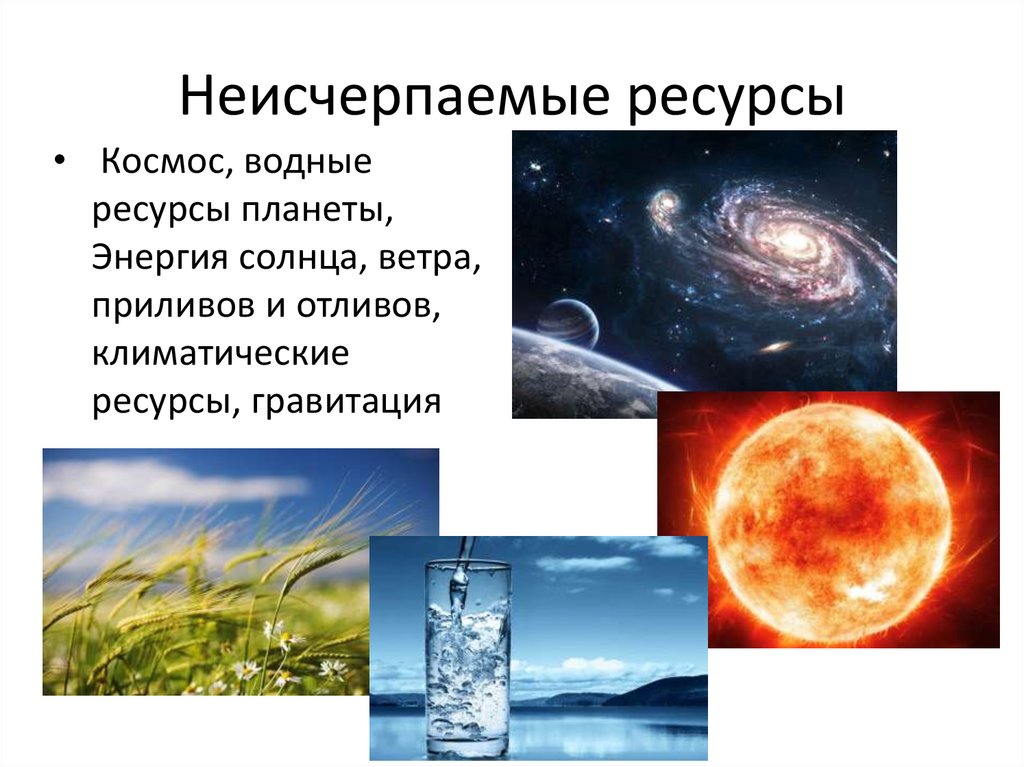 Неисчерпаемые ресурсы

• Космос, водные ресурсы планеты, Энергия солнца, ветра, приливов и отливов, климатические ресурсы, гравитация